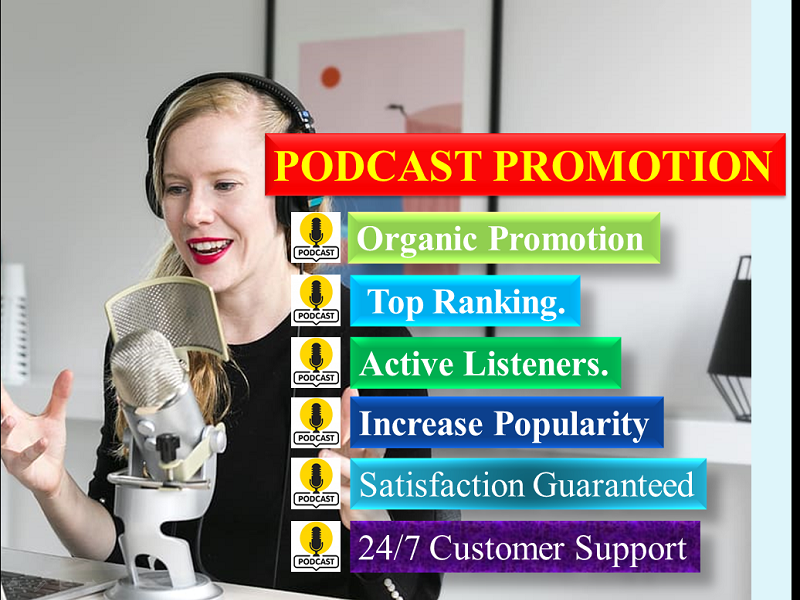 PODCAST PROMOTION

PODCAST Organic Promotion

PODCAST Top Ranking.

PODCAST Active Listeners.

PODCAST Increase Popularity

PODCAST Satisfaction Guaranteed

PODCAST 24/7 Customer Support